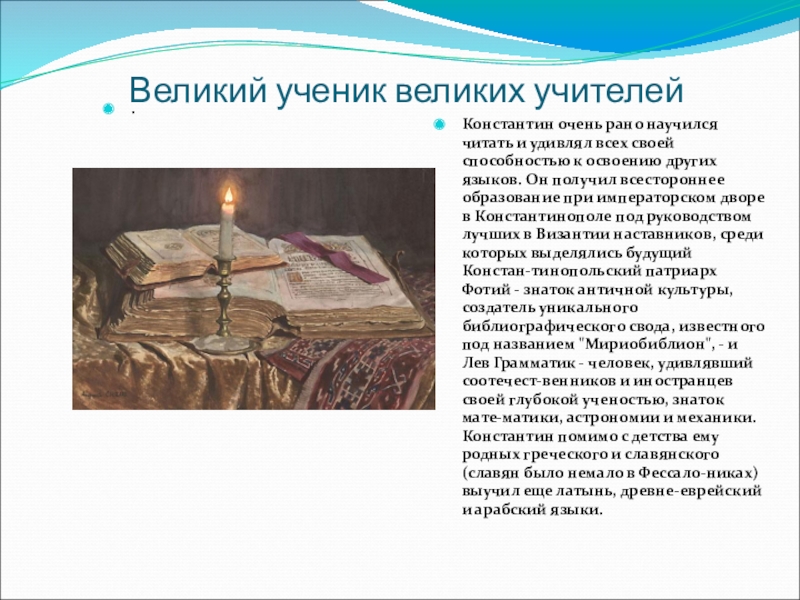 Великий ученик великих учителей

.

Константин очень рано научился читать и удивлял всех своей способностью к освоению других языков. Он получил всестороннее образование при императорском дворе в Константинополе под руководством лучших в Византии наставников, среди которых выделялись будущий Констан-тинопольский патриарх Фотий - знаток античной культуры, создатель уникального библиографического свода, известного под названием "Мириобиблион", - и Лев Грамматик - человек, удивлявший соотечест-венников и иностранцев своей глубокой ученостью, знаток мате-матики, астрономии и механики. Константин помимо с детства ему родных греческого и славянского (славян было немало в Фессало-никах) выучил еще латынь, древне-еврейский и арабский языки.